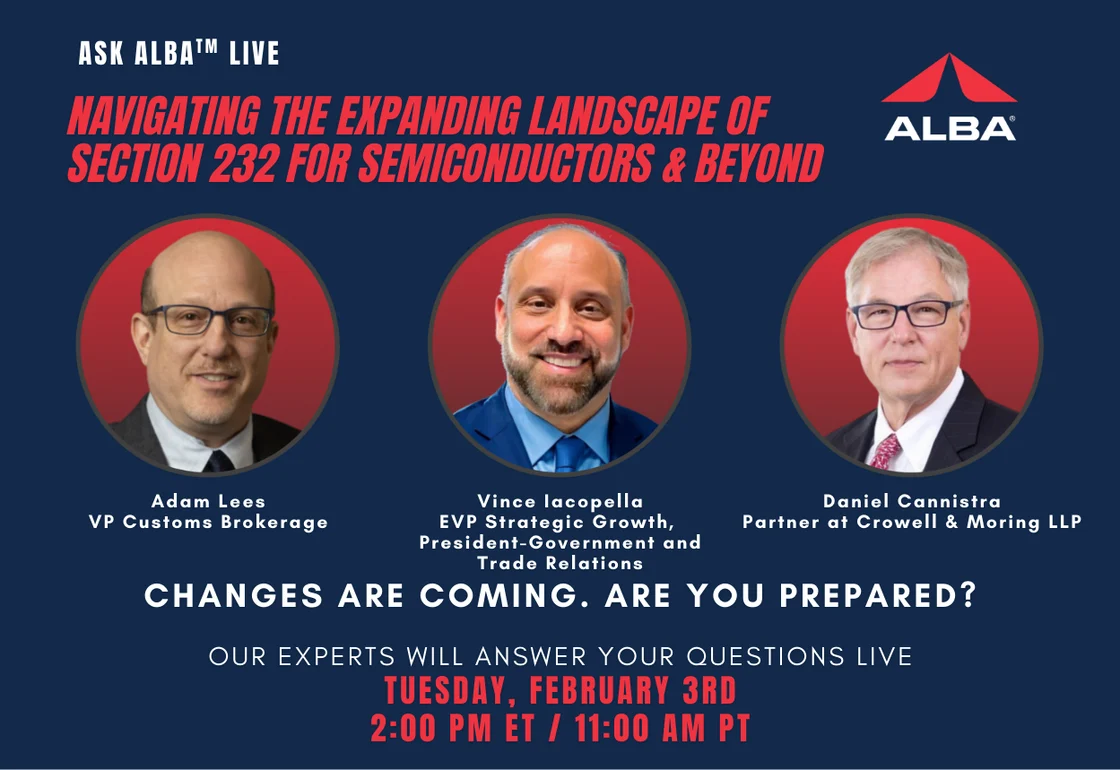 ASK ALBA™ LIVE

NAVIGATING THE EXPANDING LANDSCAPE OF SECTION 232 FOR SEMICONDUCTORS & BEYOND

ALBA®

Adam Lees
VP Customs Brokerage

Vince Iacopella
EVP Strategic Growth, President-Government and Trade Relations

Daniel Cannistra
Partner at Crowell & Moring LLP

CHANGES ARE COMING. ARE YOU PREPARED?

OUR EXPERTS WILL ANSWER YOUR QUESTIONS LIVE

TUESDAY, FEBRUARY 3RD
2:00 PM ET / 11:00 AM PT